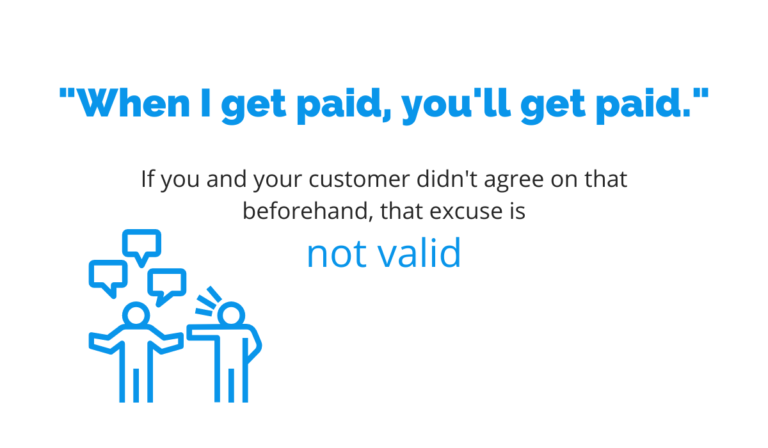 "When I get paid, you'll get paid."

If you and your customer didn't agree on that beforehand, that excuse is

not valid